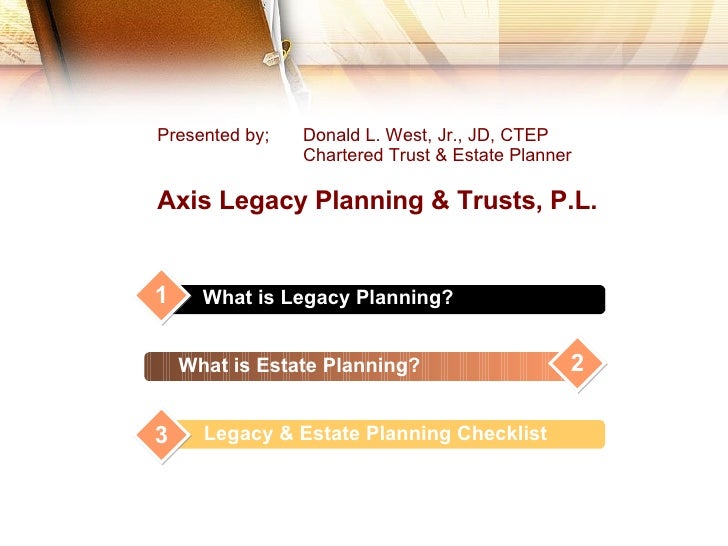 Presented by; Donald L. West, Jr., JD, CTEP
Chartered Trust & Estate Planner

Axis Legacy Planning & Trusts, P.L.

1 What is Legacy Planning?

What is Estate Planning? 2

3 Legacy & Estate Planning Checklist